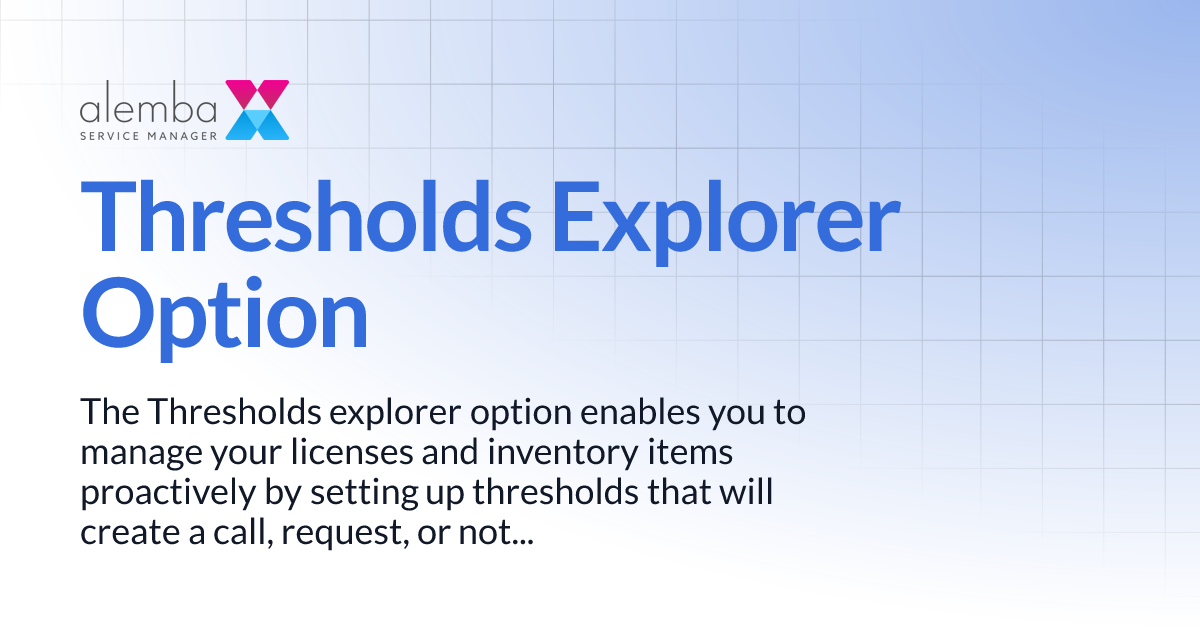 alemba
SERVICE MANAGER

Thresholds Explorer Option

The Thresholds explorer option enables you to manage your licenses and inventory items proactively by setting up thresholds that will create a call, request, or not...